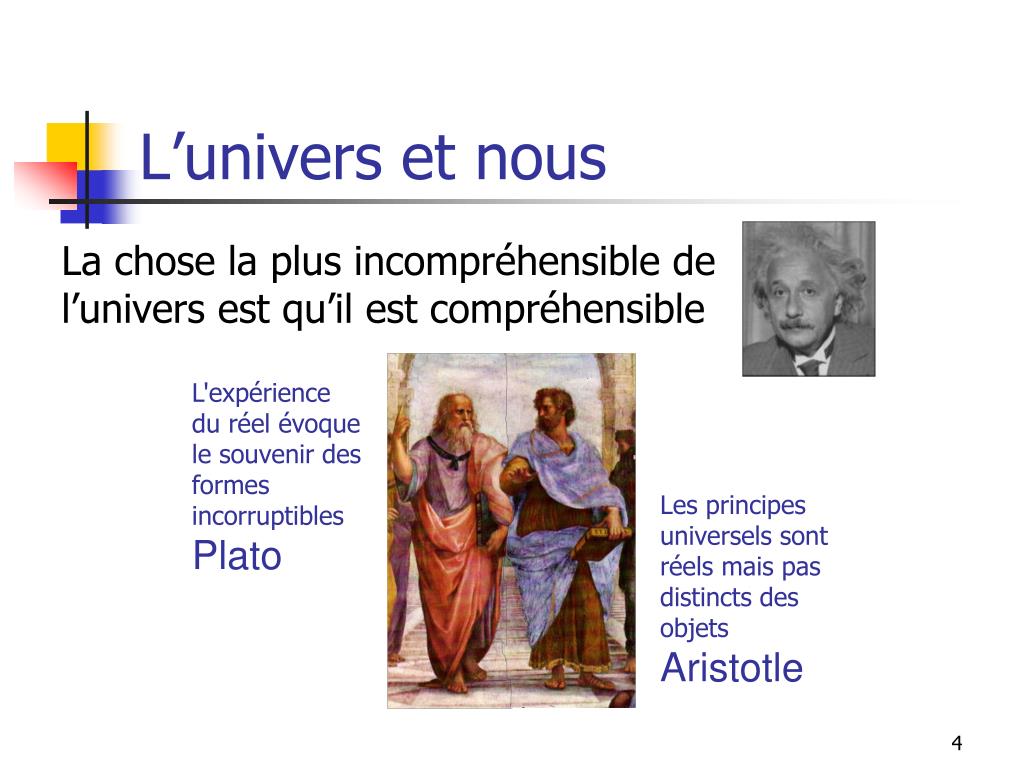 L’univers et nous

La chose la plus incompréhensible de l’univers est qu’il est compréhensible

L'expérience du réel évoque le souvenir des formes incorruptibles
Plato

Les principes universels sont réels mais pas distincts des objets
Aristotle

4